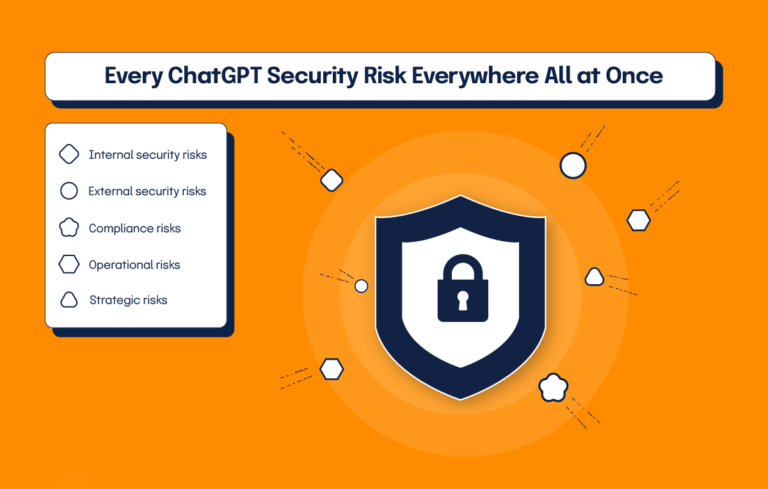 Every ChatGPT Security Risk Everywhere All at Once

Internal security risks

External security risks

Compliance risks

Operational risks

Strategic risks